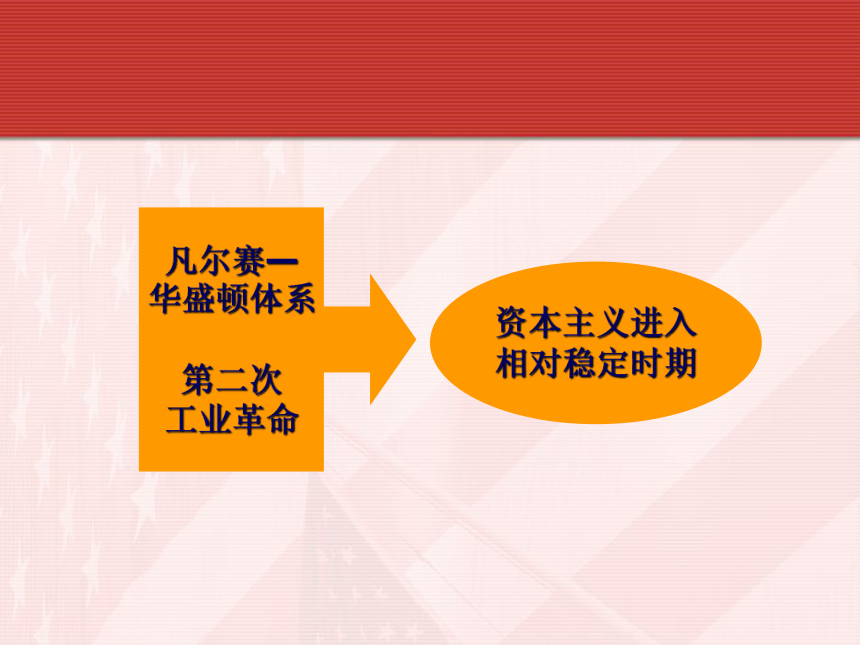 凡尔赛—华盛顿体系

第二次工业革命

资本主义进入相对稳定时期